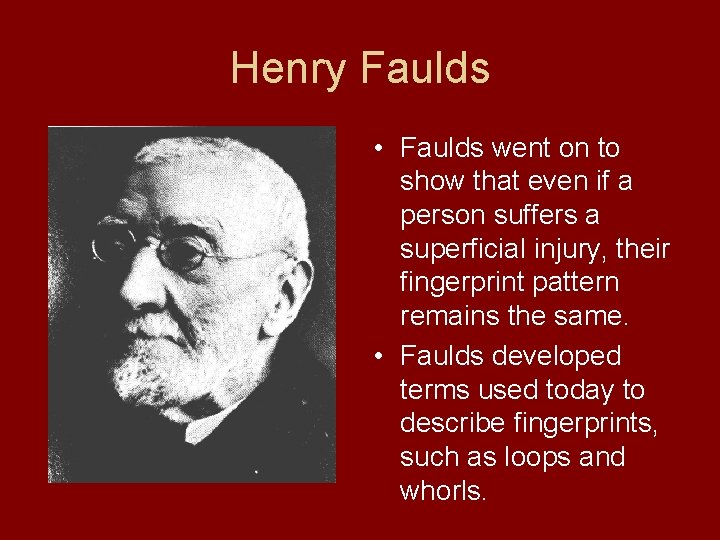 Henry Faulds

• Faulds went on to show that even if a person suffers a superficial injury, their fingerprint pattern remains the same.
• Faulds developed terms used today to describe fingerprints, such as loops and whorls.